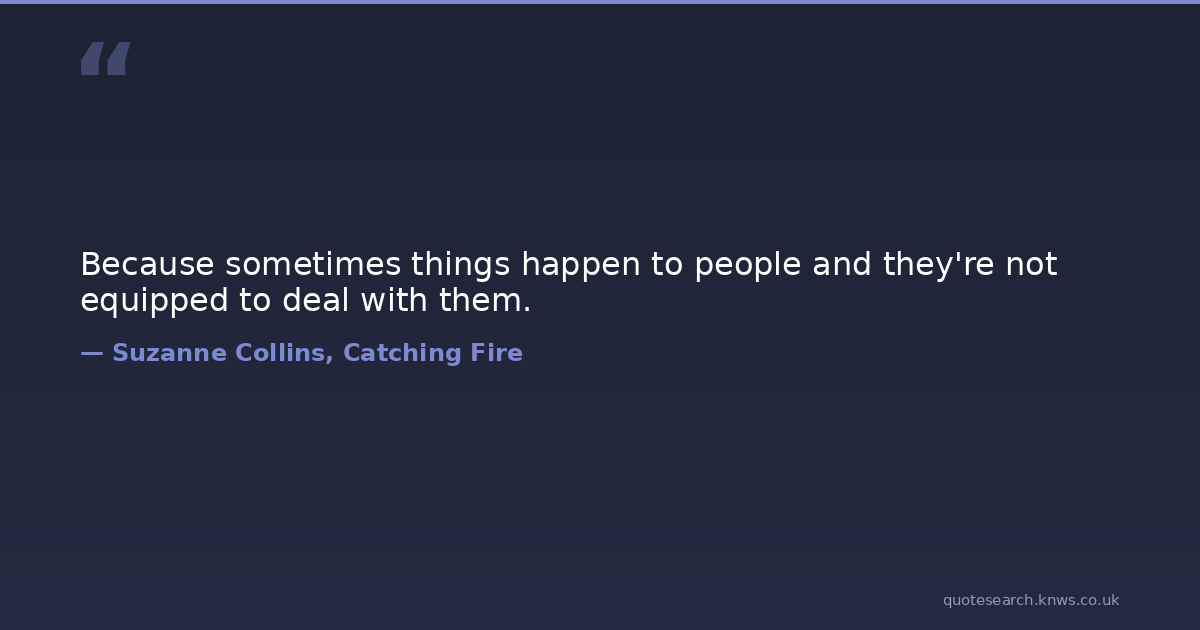 “

Because sometimes things happen to people and they're not equipped to deal with them.

— Suzanne Collins, Catching Fire

quotesearch.knws.co.uk